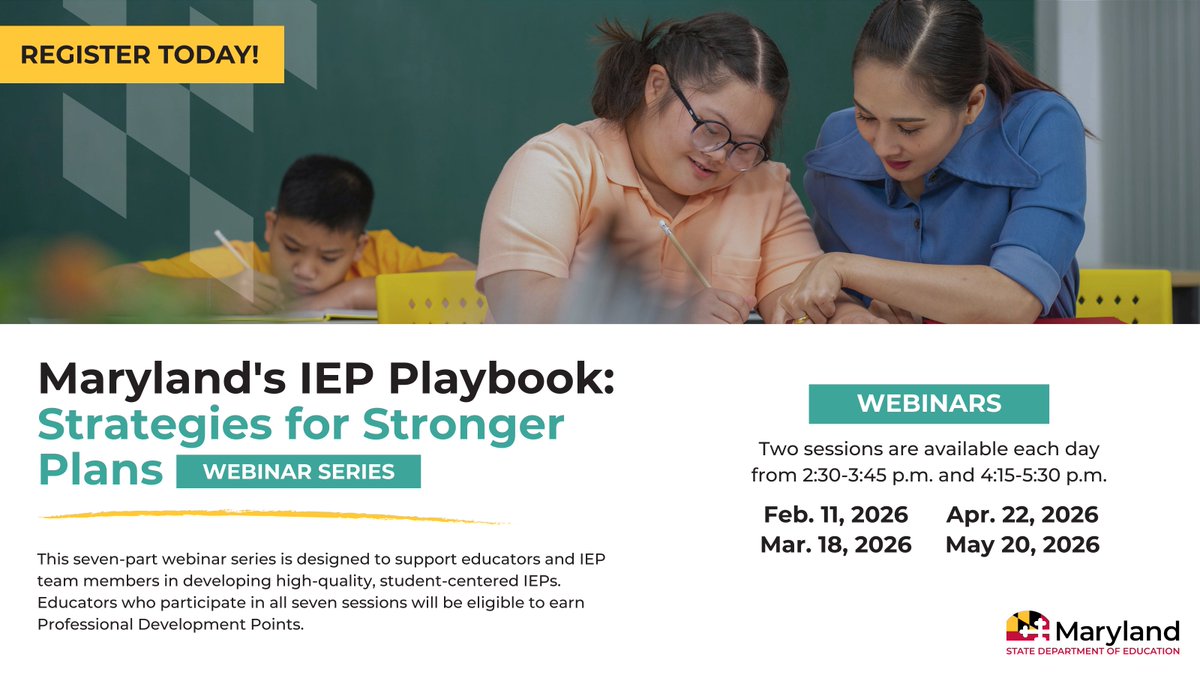 REGISTER TODAY!

Maryland's IEP Playbook: Strategies for Stronger Plans

WEBINAR SERIES

This seven-part webinar series is designed to support educators and IEP team members in developing high-quality, student-centered IEPs. Educators who participate in all seven sessions will be eligible to earn Professional Development Points.

WEBINARS

Two sessions are available each day from 2:30-3:45 p.m. and 4:15-5:30 p.m.

Feb. 11, 2026
Mar. 18, 2026
Apr. 22, 2026
May 20, 2026

Maryland
STATE DEPARTMENT OF EDUCATION